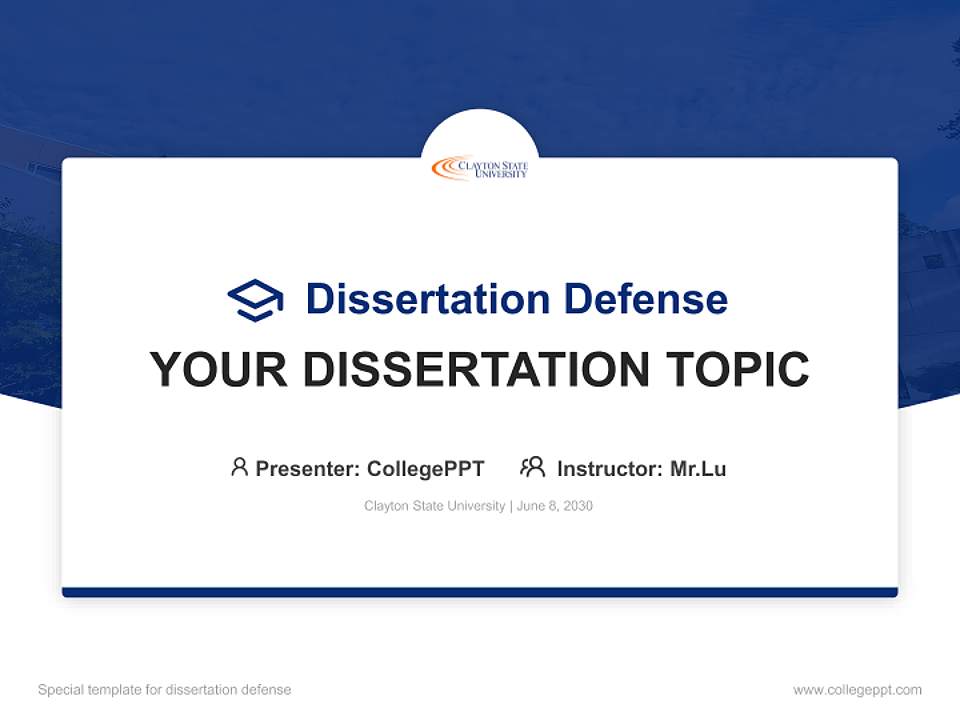 CLAYTON STATE UNIVERSITY

Dissertation Defense

YOUR DISSERTATION TOPIC

Presenter: CollegePPT Instructor: Mr.Lu

Clayton State University | June 8, 2030

Special template for dissertation defense

www.collegeppt.com